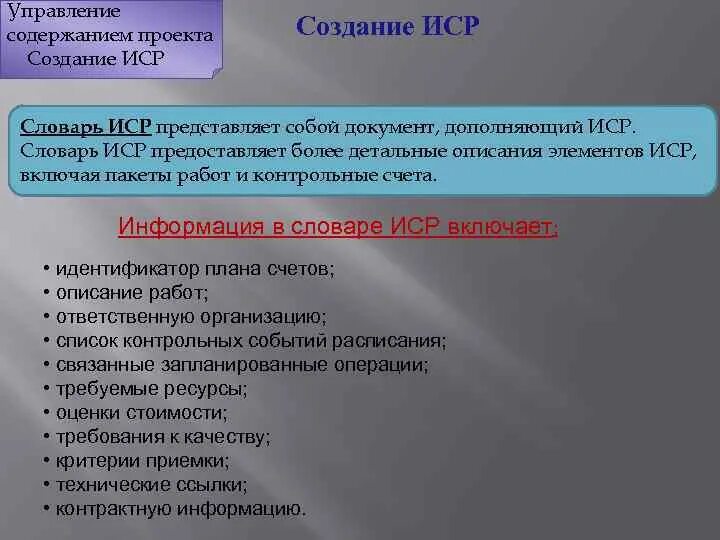 Управление содержанием проекта
Создание ИСР

Создание ИСР

Словарь ИСР представляет собой документ, дополняющий ИСР. Словарь ИСР предоставляет более детальные описания элементов ИСР, включая пакеты работ и контрольные счета.

Информация в словаре ИСР включает:

• идентификатор плана счетов;
• описание работ;
• ответственную организацию;
• список контрольных событий расписания;
• связанные запланированные операции;
• требуемые ресурсы;
• оценки стоимости;
• требования к качеству;
• критерии приемки;
• технические ссылки;
• контрактную информацию.